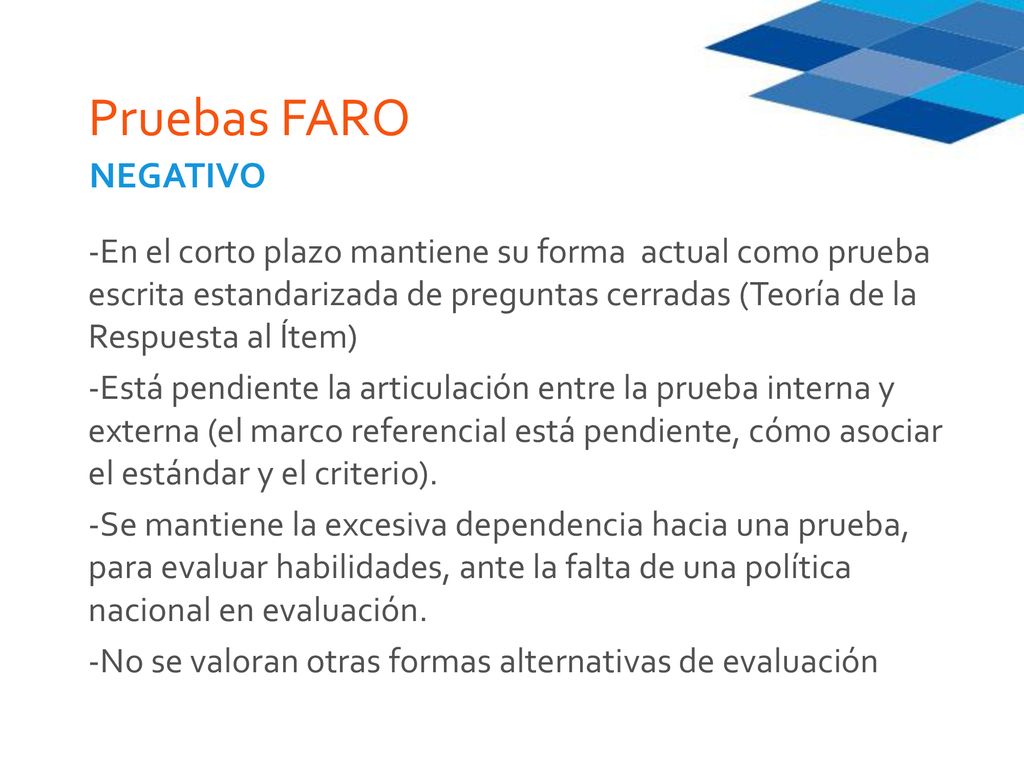 Pruebas FARO

NEGATIVO

-En el corto plazo mantiene su forma actual como prueba escrita estandarizada de preguntas cerradas (Teoría de la Respuesta al Ítem)

-Está pendiente la articulación entre la prueba interna y externa (el marco referencial está pendiente, cómo asociar el estándar y el criterio).

-Se mantiene la excesiva dependencia hacia una prueba, para evaluar habilidades, ante la falta de una política nacional en evaluación.

-No se valoran otras formas alternativas de evaluación